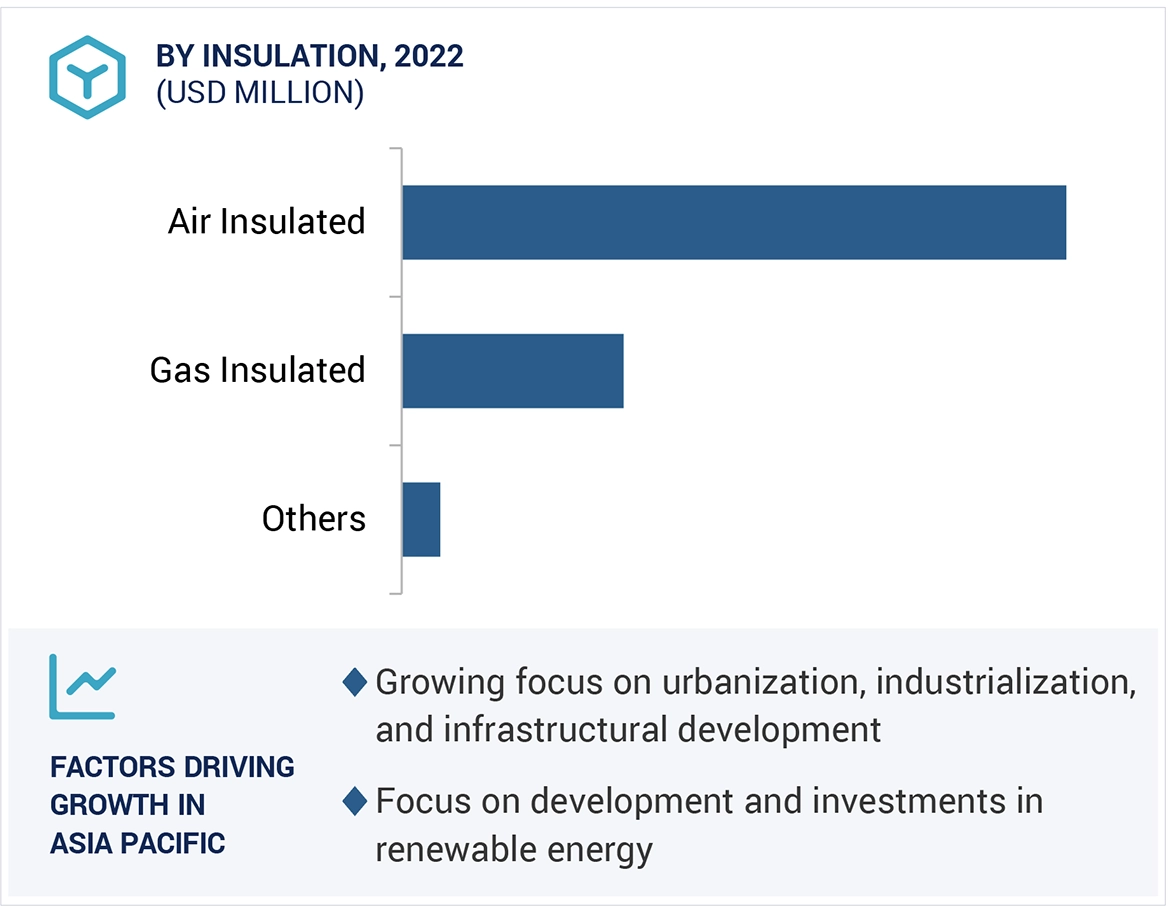 BY INSULATION, 2022
(USD MILLION)

Air Insulated

Gas Insulated

Others

FACTORS DRIVING GROWTH IN ASIA PACIFIC

◆ Growing focus on urbanization, industrialization, and infrastructural development

◆ Focus on development and investments in renewable energy